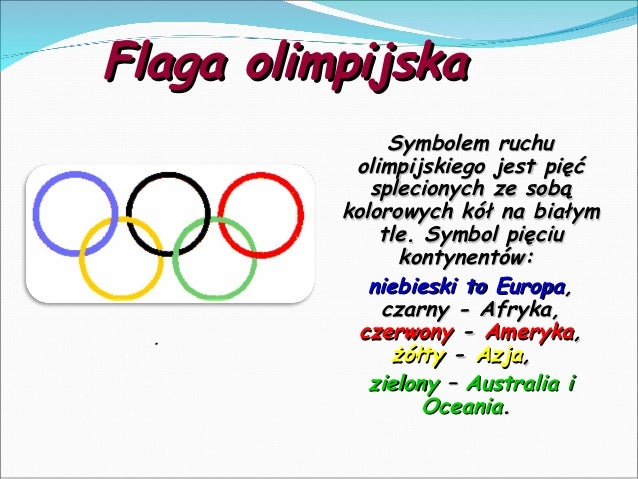 Flaga olimpijska

Symbolem ruchu olimpijskiego jest pięć splecionych ze sobą kolorowych kół na białym tle. Symbol pięciu kontynentów:

niebieski to Europa,
czarny - Afryka,
czerwony - Ameryka,
żółty - Azja,
zielony – Australia i Oceania.

.